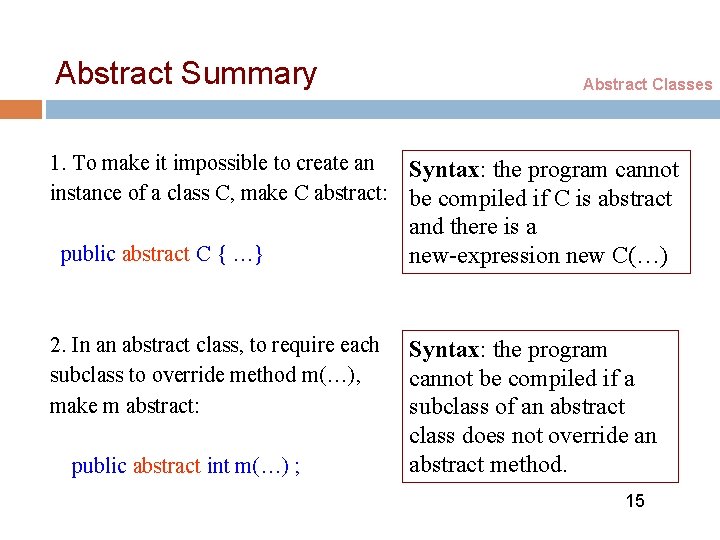 Abstract Summary

Abstract Classes

1. To make it impossible to create an instance of a class C, make C abstract:

public abstract C { …}

Syntax: the program cannot be compiled if C is abstract and there is a new-expression new C(…)

2. In an abstract class, to require each subclass to override method m(…), make m abstract:

public abstract int m(…) ;

Syntax: the program cannot be compiled if a subclass of an abstract class does not override an abstract method.

15